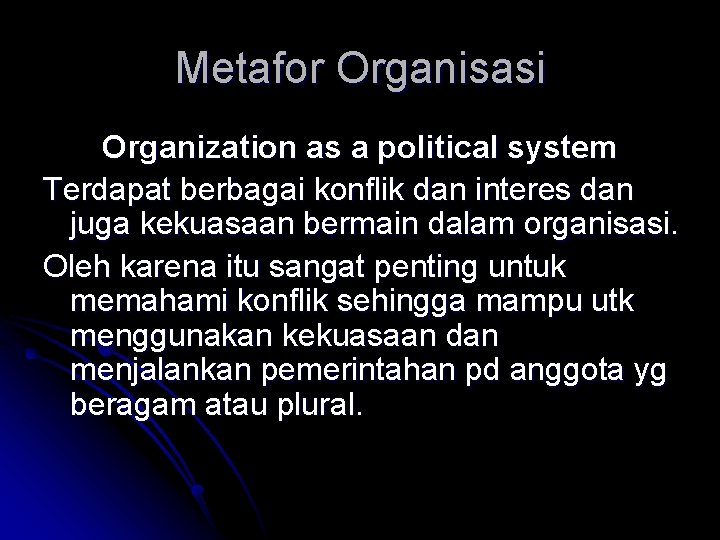 Metafor Organisasi

Organization as a political system

Terdapat berbagai konflik dan interes dan juga kekuasaan bermain dalam organisasi.

Oleh karena itu sangat penting untuk memahami konflik sehingga mampu utk menggunakan kekuasaan dan menjalankan pemerintahan pd anggota yg beragam atau plural.